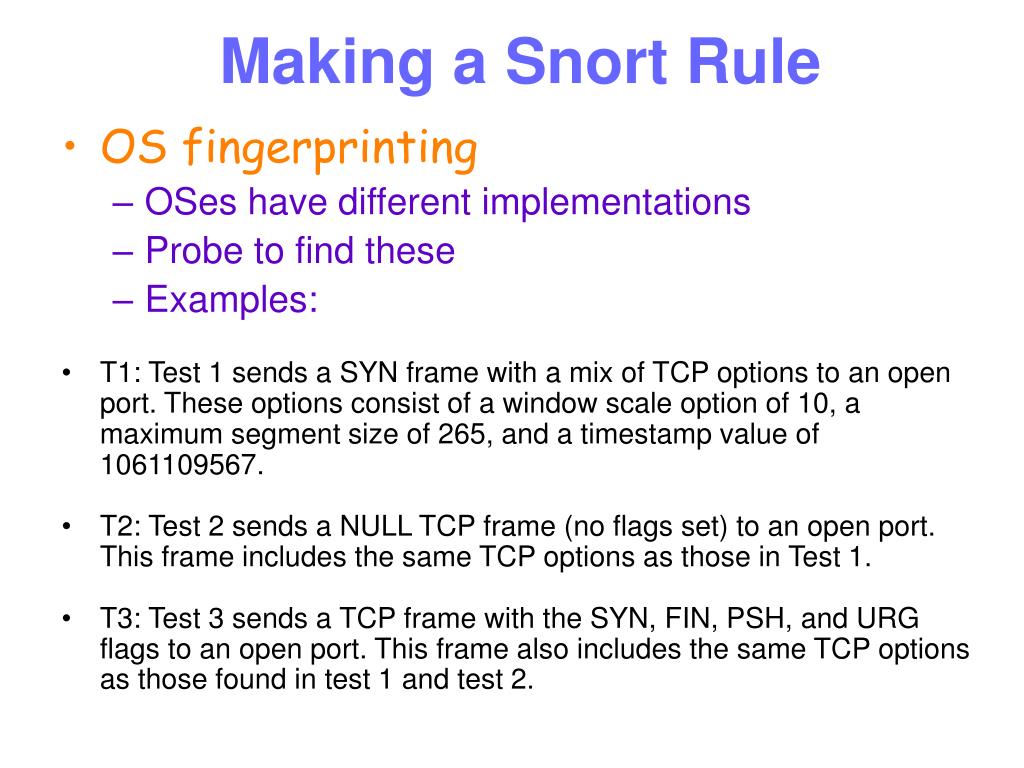 Making a Snort Rule

• OS fingerprinting
– OSes have different implementations
– Probe to find these
– Examples:

• T1: Test 1 sends a SYN frame with a mix of TCP options to an open port. These options consist of a window scale option of 10, a maximum segment size of 265, and a timestamp value of 1061109567.

• T2: Test 2 sends a NULL TCP frame (no flags set) to an open port. This frame includes the same TCP options as those in Test 1.

• T3: Test 3 sends a TCP frame with the SYN, FIN, PSH, and URG flags to an open port. This frame also includes the same TCP options as those found in test 1 and test 2.